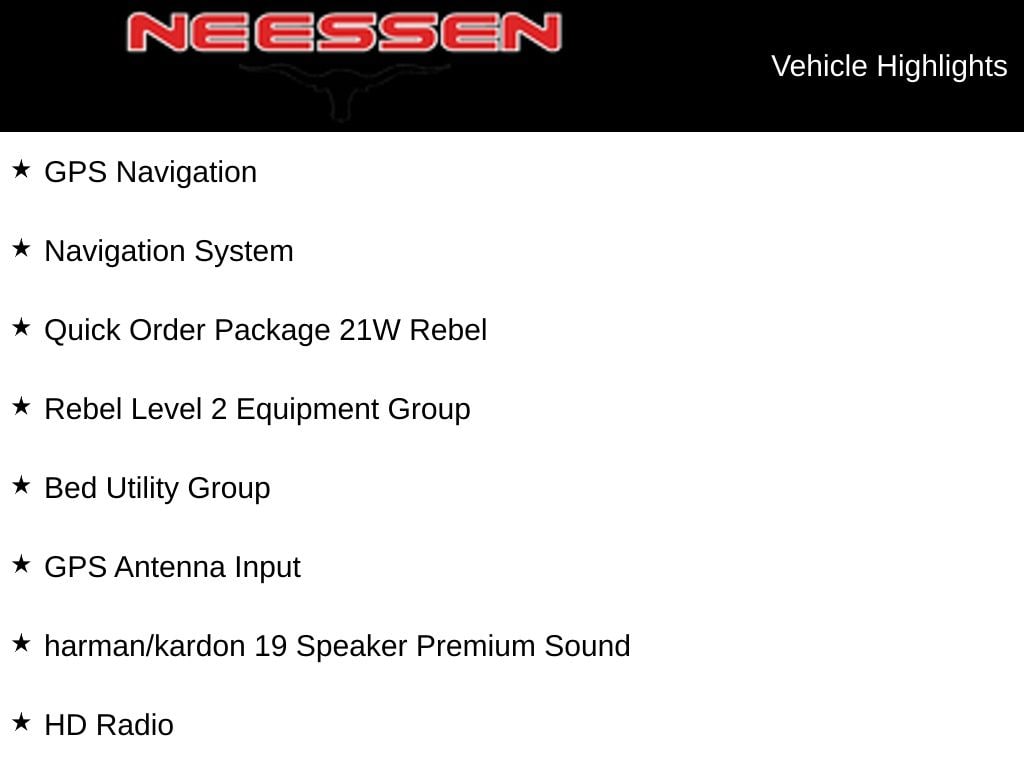 NEESSEN

Vehicle Highlights

★ GPS Navigation

★ Navigation System

★ Quick Order Package 21W Rebel

★ Rebel Level 2 Equipment Group

★ Bed Utility Group

★ GPS Antenna Input

★ harman/kardon 19 Speaker Premium Sound

★ HD Radio